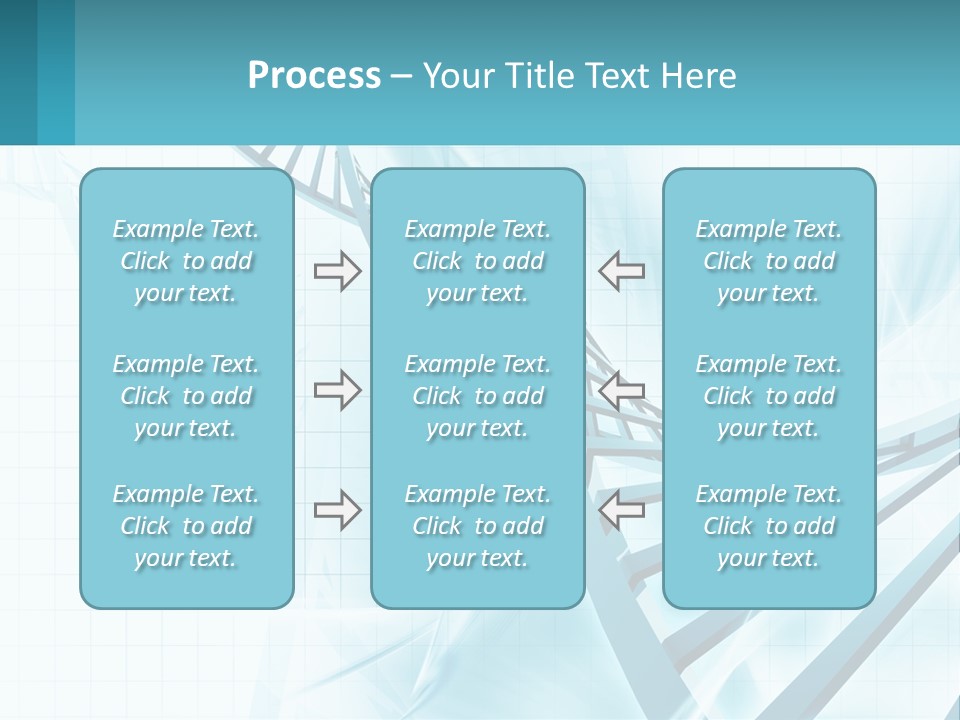 Process – Your Title Text Here

Example Text. Click to add your text.

Example Text. Click to add your text.

Example Text. Click to add your text.

Example Text. Click to add your text.

Example Text. Click to add your text.

Example Text. Click to add your text.

Example Text. Click to add your text.

Example Text. Click to add your text.

Example Text. Click to add your text.